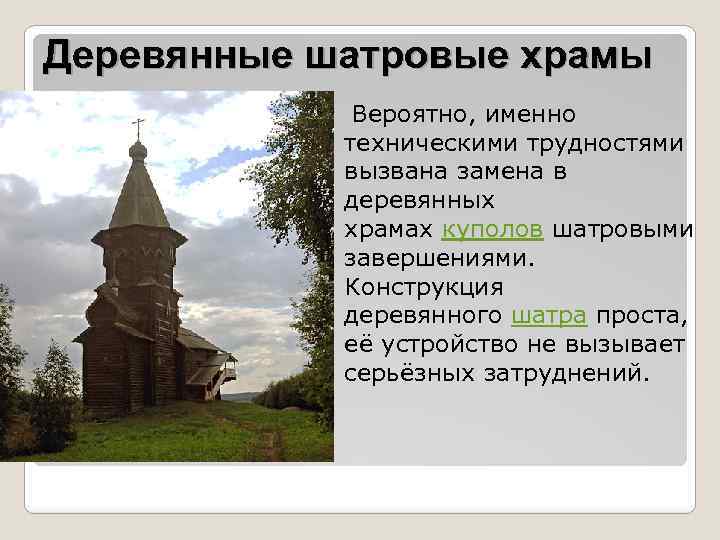 Деревянные шатровые храмы

Вероятно, именно техническими трудностями вызвана замена в деревянных храмах куполов шатровыми завершениями. Конструкция деревянного шатра проста, её устройство не вызывает серьёзных затруднений.